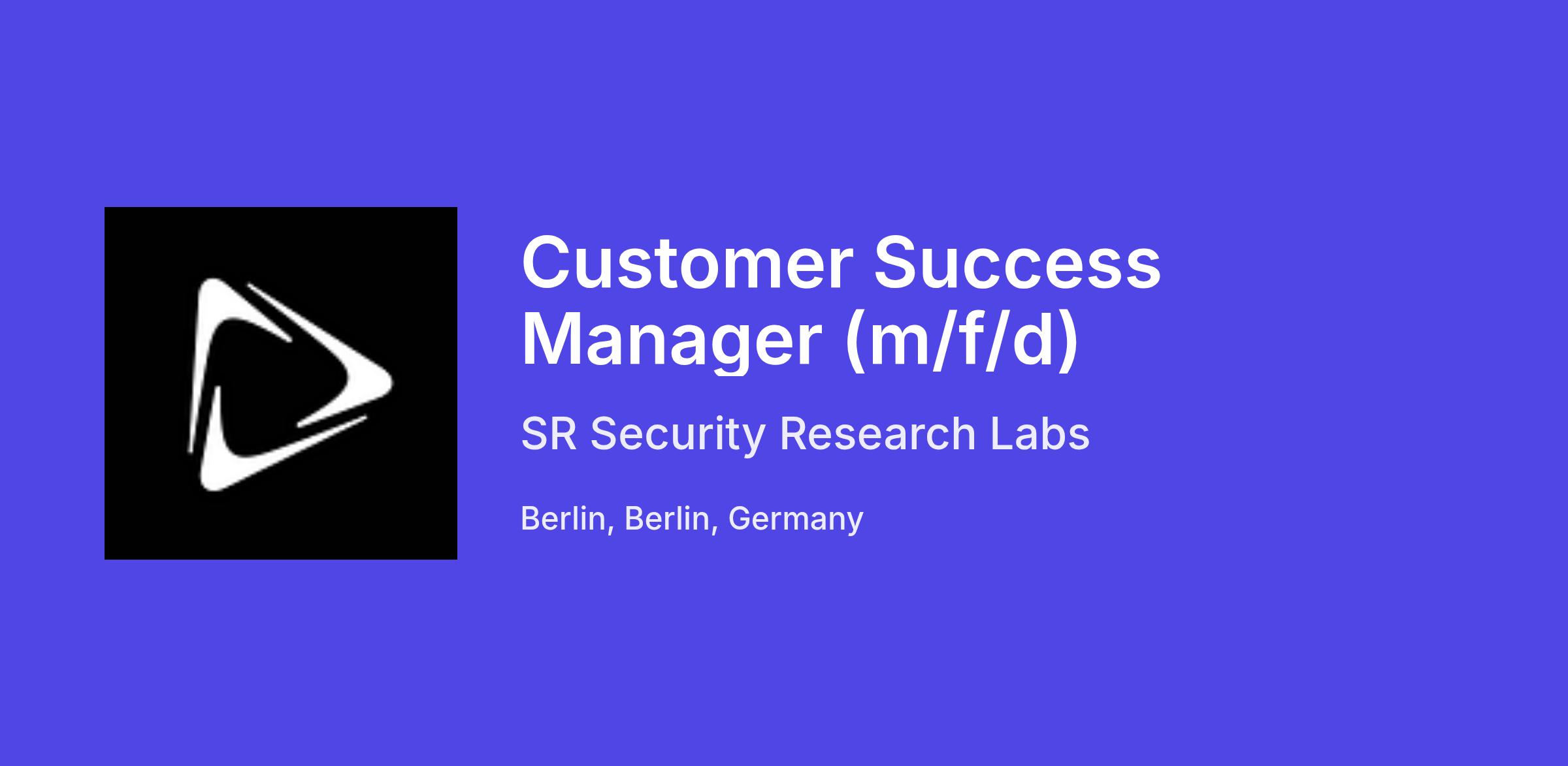 Customer Success Manager (m/f/d)

SR Security Research Labs

Berlin, Berlin, Germany